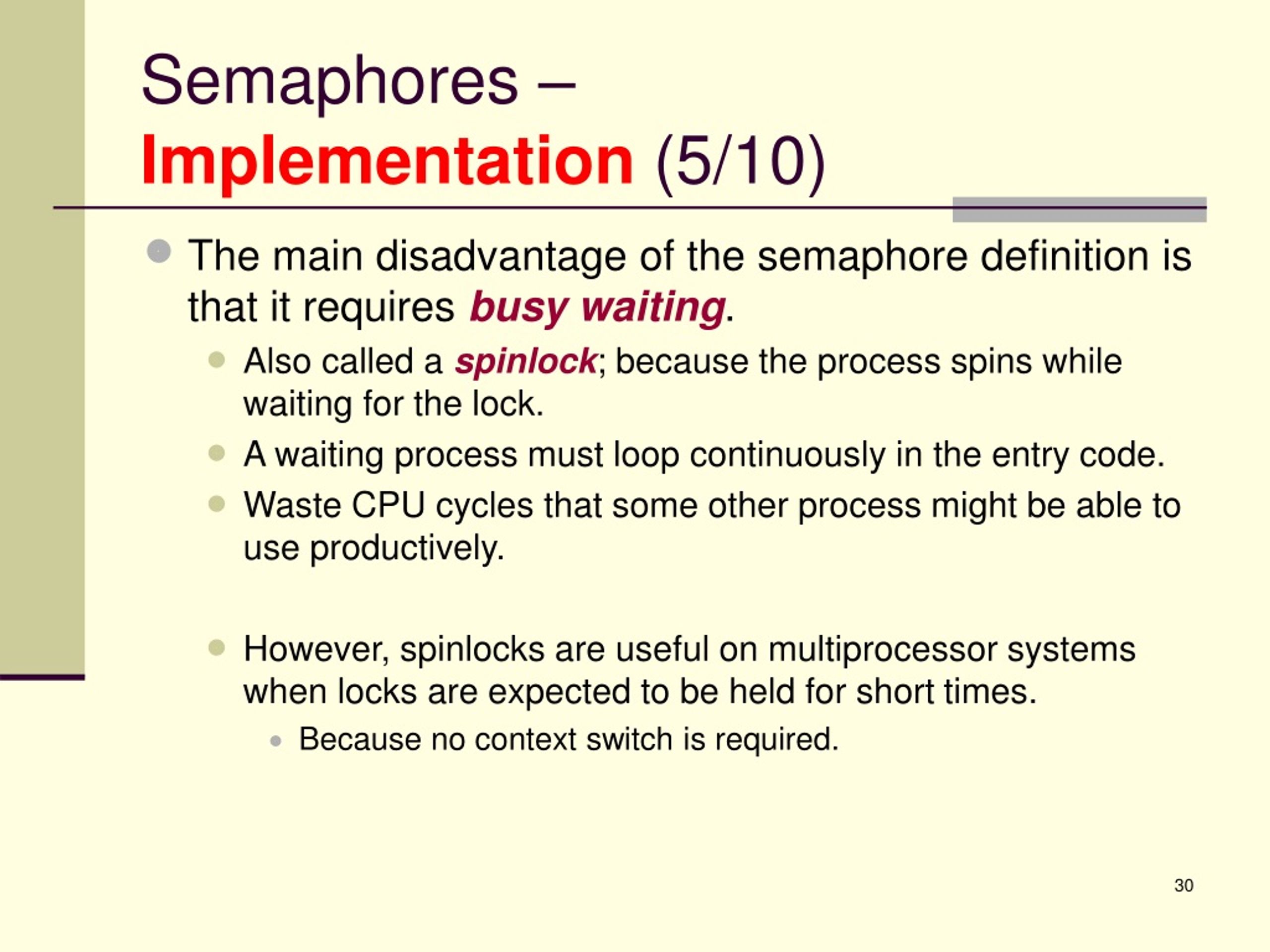 Semaphores –
Implementation (5/10)

The main disadvantage of the semaphore definition is that it requires busy waiting.

Also called a spinlock; because the process spins while waiting for the lock.

A waiting process must loop continuously in the entry code.

Waste CPU cycles that some other process might be able to use productively.

However, spinlocks are useful on multiprocessor systems when locks are expected to be held for short times.

Because no context switch is required.

30